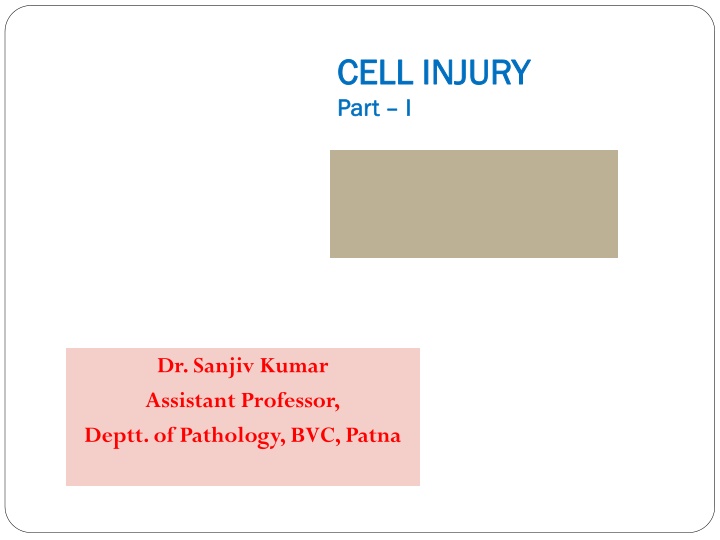 CELL INJURY
Part – I

Dr. Sanjiv Kumar
Assistant Professor,
Deptt. of Pathology, BVC, Patna